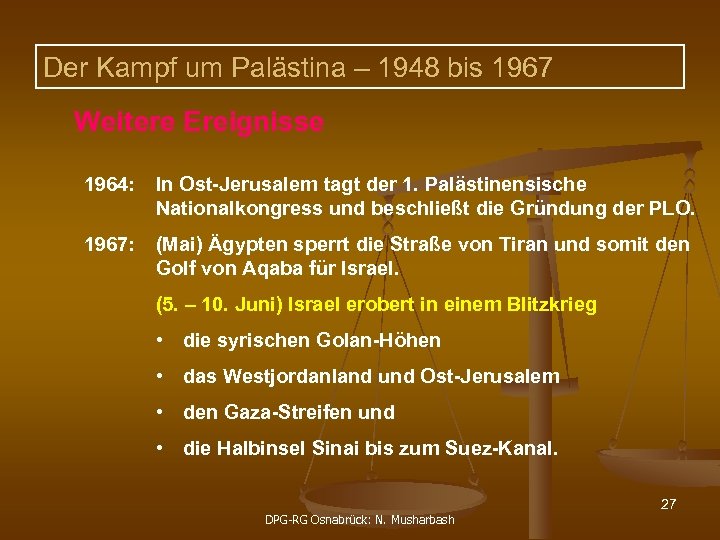 Der Kampf um Palästina – 1948 bis 1967

Weitere Ereignisse

1964: In Ost-Jerusalem tagt der 1. Palästinensische Nationalkongress und beschließt die Gründung der PLO.

1967: (Mai) Ägypten sperrt die Straße von Tiran und somit den Golf von Aqaba für Israel.

(5. – 10. Juni) Israel erobert in einem Blitzkrieg

• die syrischen Golan-Höhen

• das Westjordanland und Ost-Jerusalem

• den Gaza-Streifen und

• die Halbinsel Sinai bis zum Suez-Kanal.

27

DPG-RG Osnabrück: N. Musharbash